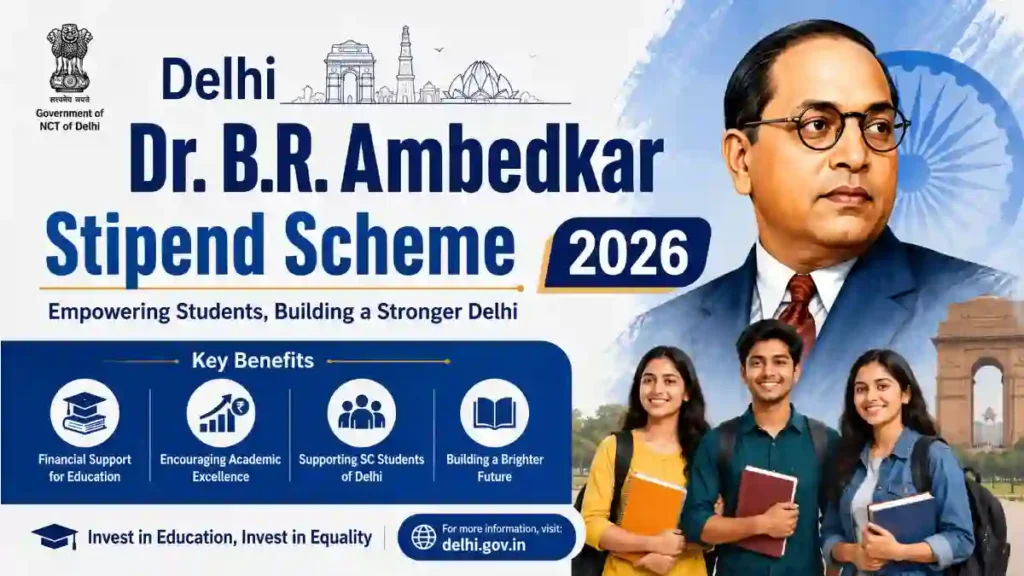 सत्यमेव जयते
Government of NCT of Delhi

Delhi
Dr. B.R. Ambedkar
Stipend Scheme 2026

Empowering Students, Building a Stronger Delhi

Key Benefits

Financial Support for Education

Encouraging Academic Excellence

Supporting SC Students of Delhi

Building a Brighter Future

Invest in Education, Invest in Equality

For more information, visit:
delhi.gov.in